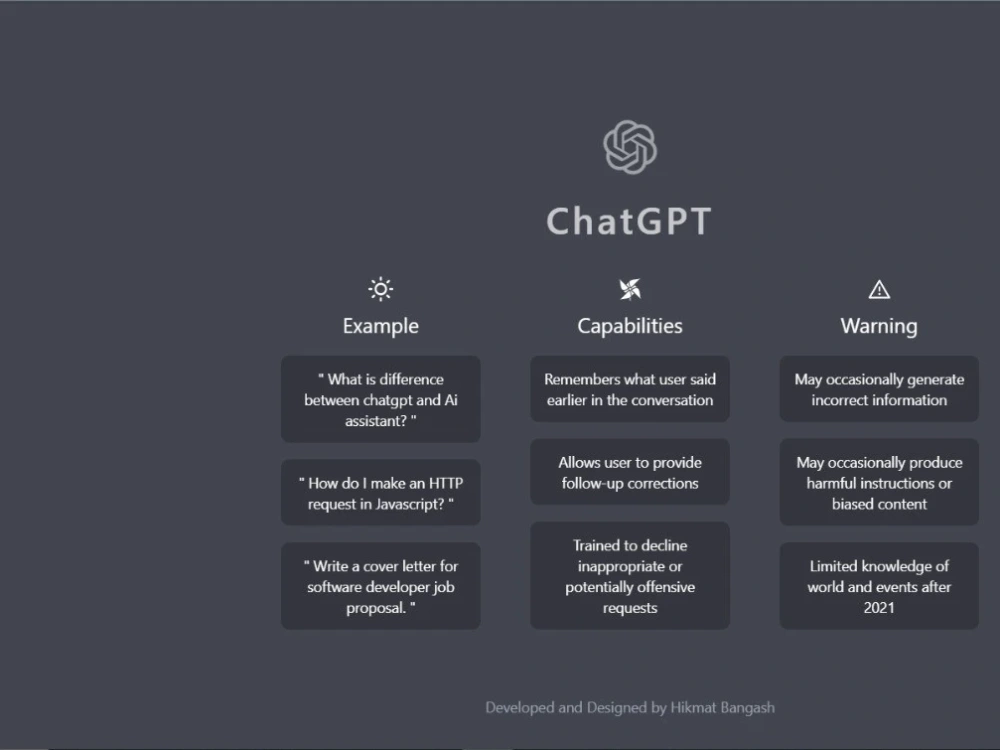 ChatGPT

Example

" What is difference between chatgpt and Ai assistant? "

" How do I make an HTTP request in Javascript? "

" Write a cover letter for software developer job proposal. "

Capabilities

Remembers what user said earlier in the conversation

Allows user to provide follow-up corrections

Trained to decline inappropriate or potentially offensive requests

Warning

May occasionally generate incorrect information

May occasionally produce harmful instructions or biased content

Limited knowledge of world and events after 2021

Developed and Designed by Hikmat Bangash